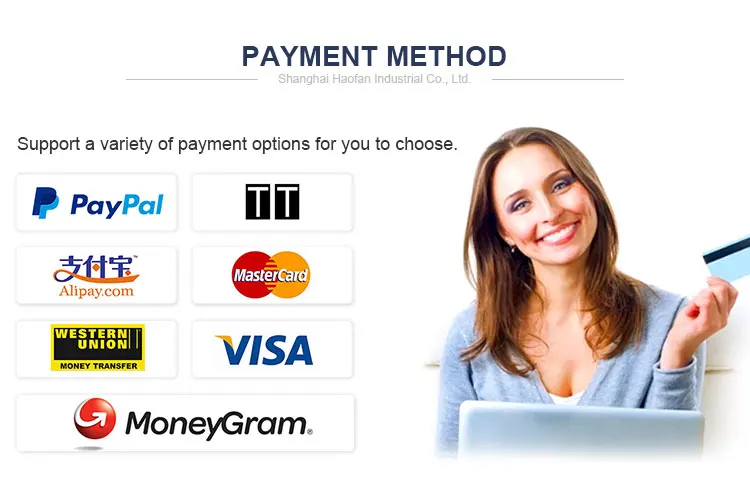 PAYMENT METHOD

Shanghai Haofan Industrial Co., Ltd.

Support a variety of payment options for you to choose.

PayPal

TT

支付宝
Alipay.com

MasterCard

WESTERN UNION
MONEY TRANSFER

VISA

MoneyGram.